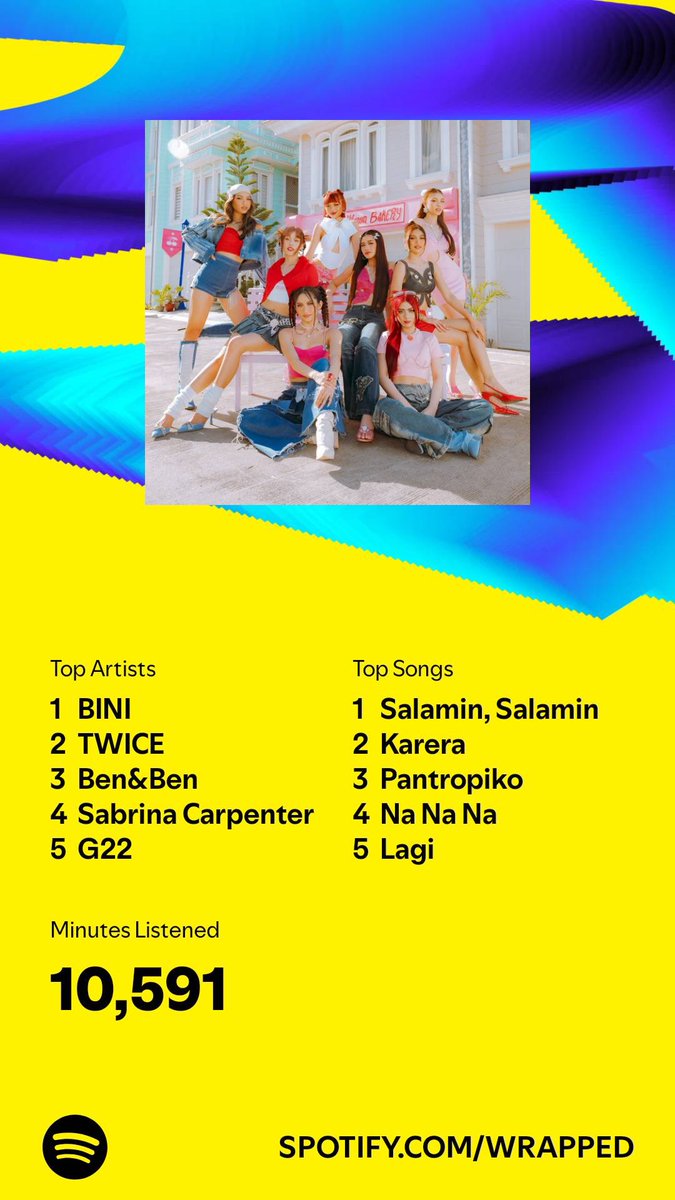 Top Artists
1 BINI
2 TWICE
3 Ben&Ben
4 Sabrina Carpenter
5 G22

Top Songs
1 Salamin, Salamin
2 Karera
3 Pantropiko
4 Na Na Na
5 Lagi

Minutes Listened
10,591

SPOTIFY.COM/WRAPPED